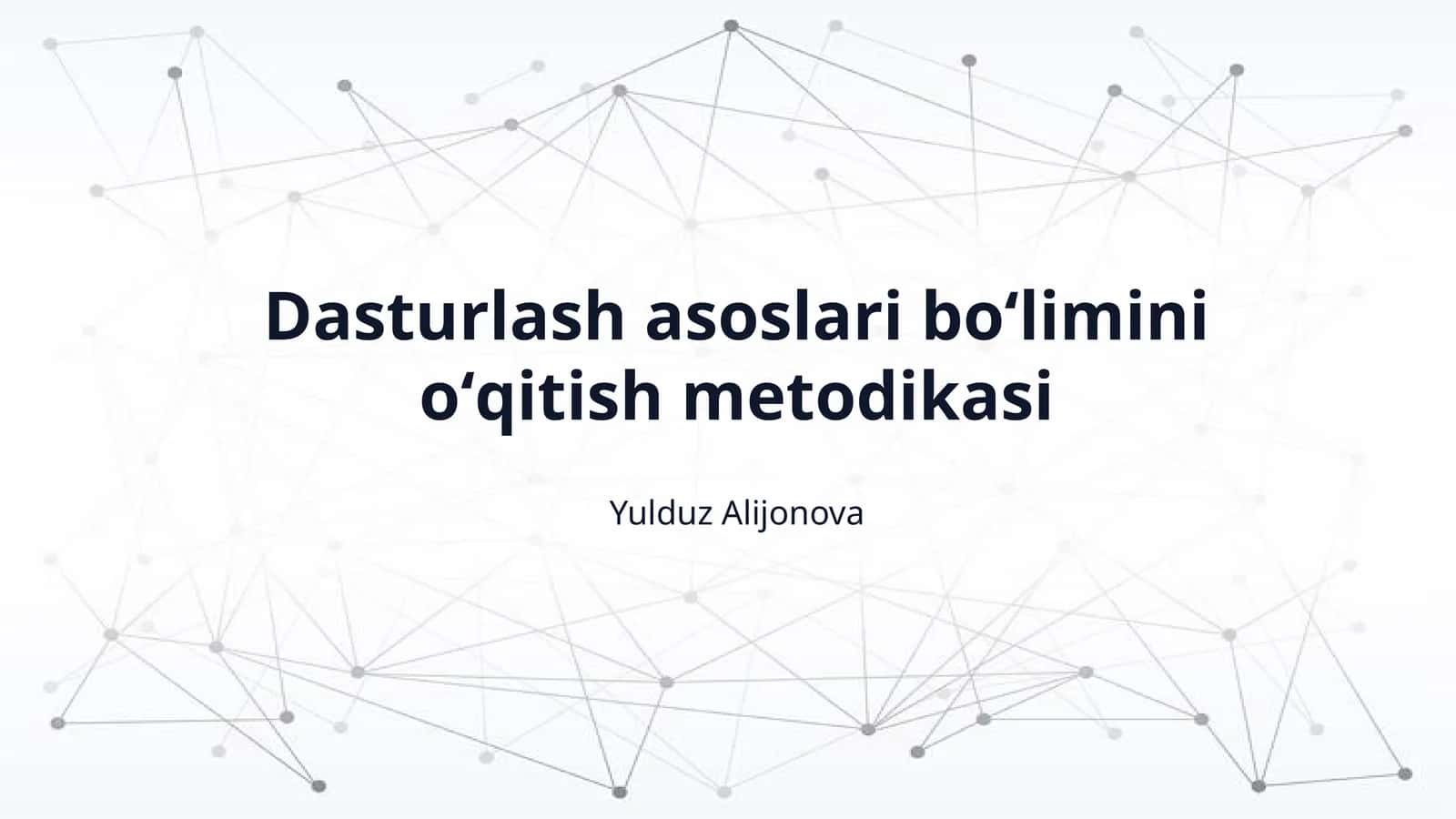 Dasturlash asoslari bo‘limini o‘qitish metodikasi

Yulduz Alijonova